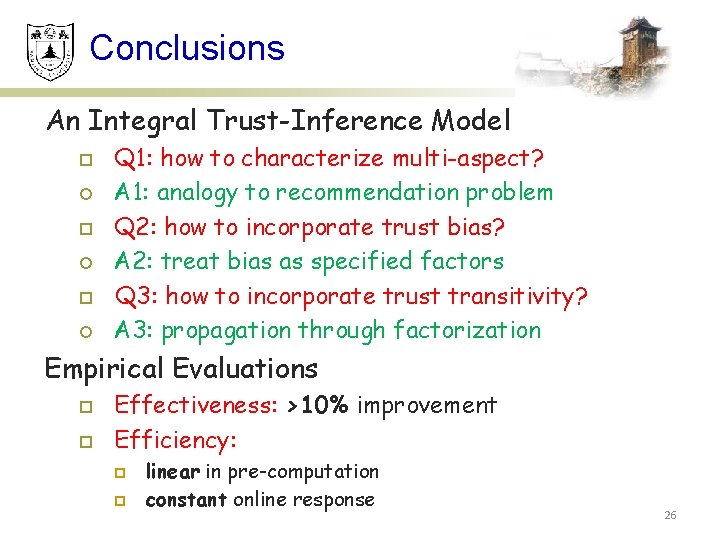 Conclusions

An Integral Trust-Inference Model

Q1: how to characterize multi-aspect?

A1: analogy to recommendation problem

Q2: how to incorporate trust bias?

A2: treat bias as specified factors

Q3: how to incorporate trust transitivity?

A3: propagation through factorization

Empirical Evaluations

Effectiveness: >10% improvement

Efficiency:

linear in pre-computation

constant online response

26